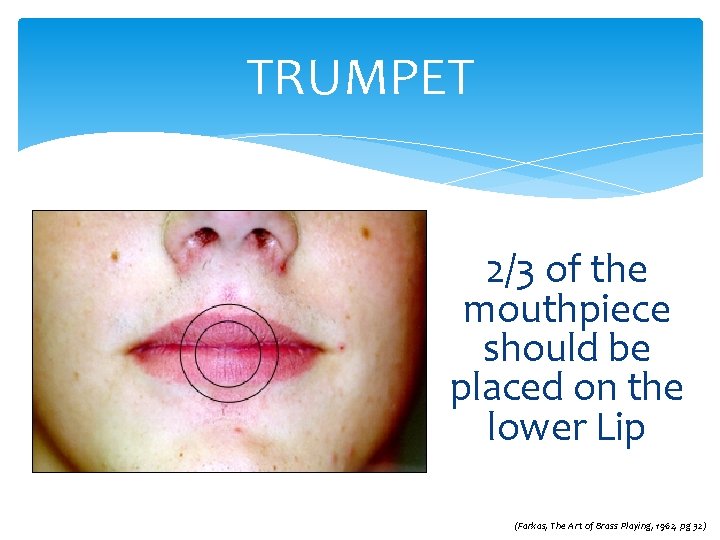 TRUMPET

2/3 of the mouthpiece should be placed on the lower Lip

(Farkas, The Art of Brass Playing, 1962, pg 32)